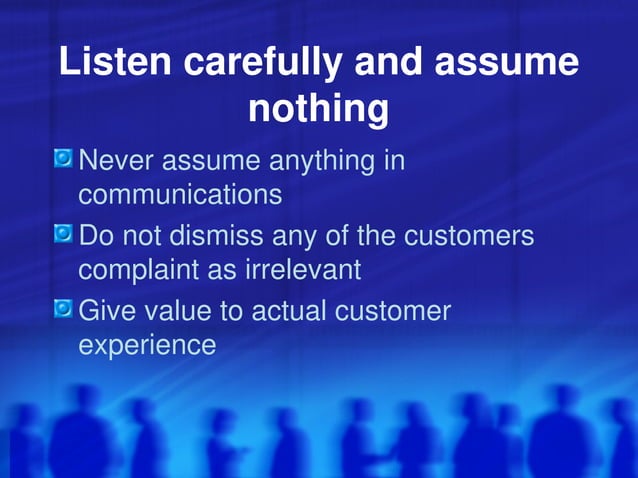 Listen carefully and assume nothing

• Never assume anything in communications
• Do not dismiss any of the customers complaint as irrelevant
• Give value to actual customer experience